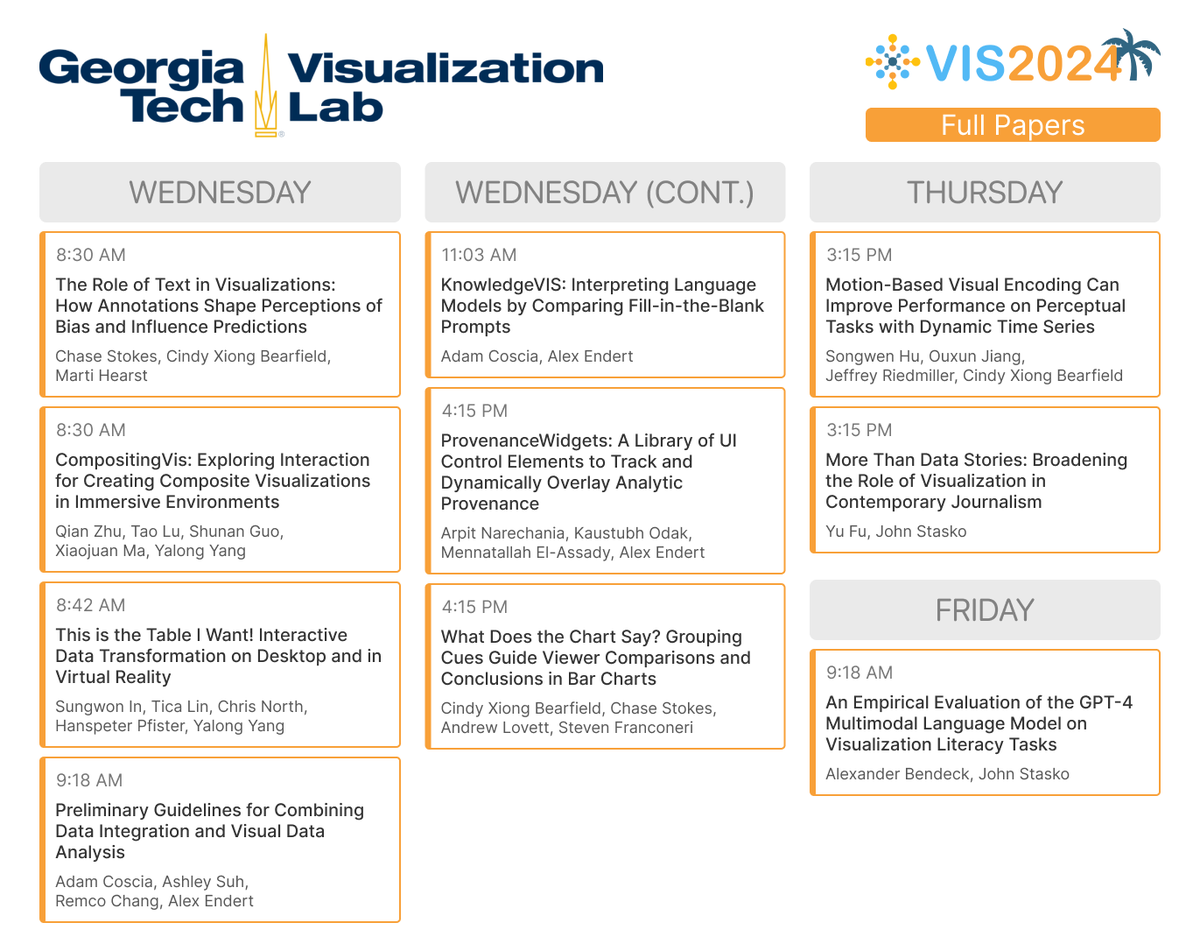 Georgia Tech Visualization Lab

VIS2024

Full Papers

WEDNESDAY

8:30 AM
The Role of Text in Visualizations: How Annotations Shape Perceptions of Bias and Influence Predictions
Chase Stokes, Cindy Xiong Bearfield, Marti Hearst

8:30 AM
CompositingVis: Exploring Interaction for Creating Composite Visualizations in Immersive Environments
Qian Zhu, Tao Lu, Shunan Guo, Xiaojuan Ma, Yalong Yang

8:42 AM
This is the Table I Want! Interactive Data Transformation on Desktop and in Virtual Reality
Sungwon In, Tica Lin, Chris North, Hanspeter Pfister, Yalong Yang

9:18 AM
Preliminary Guidelines for Combining Data Integration and Visual Data Analysis
Adam Coscia, Ashley Suh, Remco Chang, Alex Endert

WEDNESDAY (CONT.)

11:03 AM
KnowledgeVIS: Interpreting Language Models by Comparing Fill-in-the-Blank Prompts
Adam Coscia, Alex Endert

4:15 PM
ProvenanceWidgets: A Library of UI Control Elements to Track and Dynamically Overlay Analytic Provenance
Arpit Narechania, Kaustubh Odak, Mennatallah El-Assady, Alex Endert

4:15 PM
What Does the Chart Say? Grouping Cues Guide Viewer Comparisons and Conclusions in Bar Charts
Cindy Xiong Bearfield, Chase Stokes, Andrew Lovett, Steven Franconeri

THURSDAY

3:15 PM
Motion-Based Visual Encoding Can Improve Performance on Perceptual Tasks with Dynamic Time Series
Songwen Hu, Ouxun Jiang, Jeffrey Riedmiller, Cindy Xiong Bearfield

3:15 PM
More Than Data Stories: Broadening the Role of Visualization in Contemporary Journalism
Yu Fu, John Stasko

FRIDAY

9:18 AM
An Empirical Evaluation of the GPT-4 Multimodal Language Model on Visualization Literacy Tasks
Alexander Bendeck, John Stasko